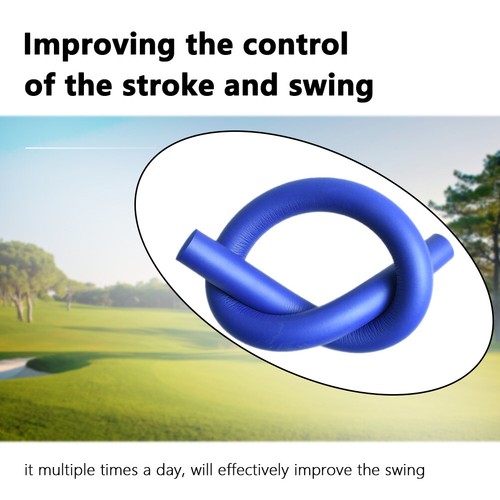 Improving the control of the stroke and swing

it multiple times a day, will effectively improve the swing